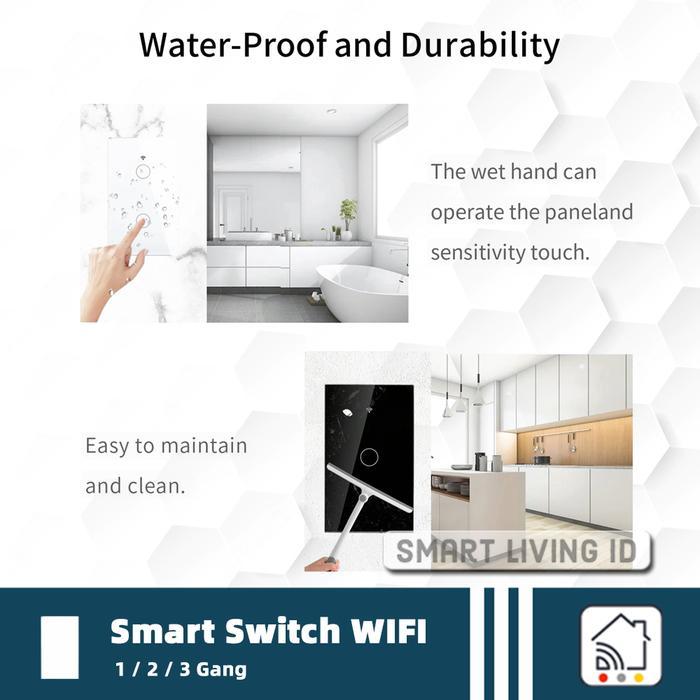 Water-Proof and Durability

The wet hand can operate the paneland sensitivity touch.

Easy to maintain and clean.

SMART LIVING ID

Smart Switch WIFI
1 / 2 / 3 Gang